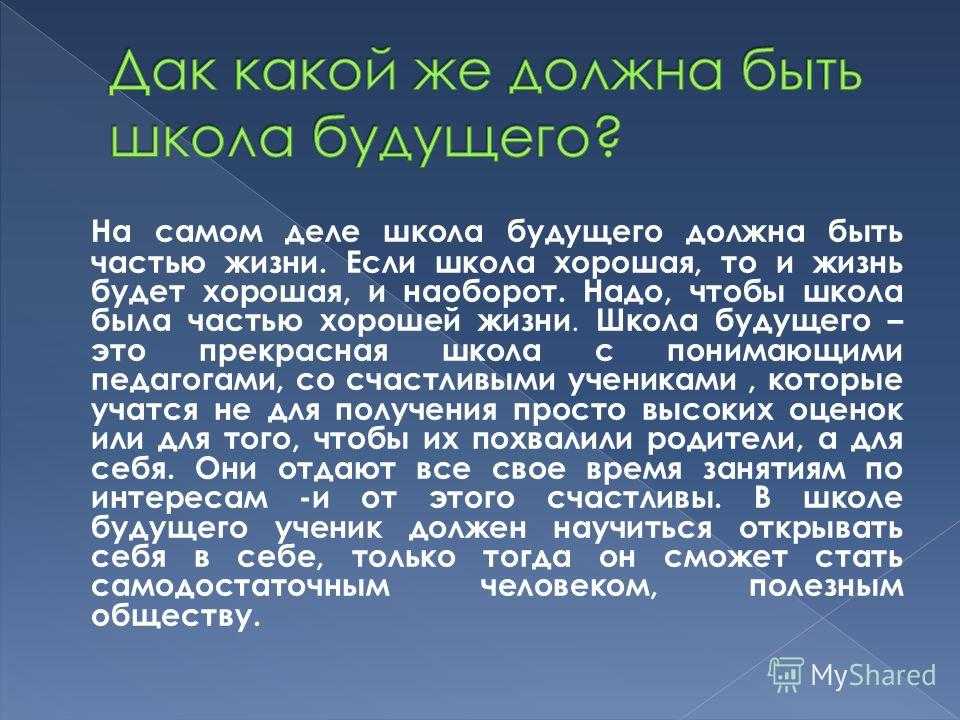 Дак какой же должна быть школа будущего?

На самом деле школа будущего должна быть частью жизни. Если школа хорошая, то и жизнь будет хорошая, и наоборот. Надо, чтобы школа была частью хорошей жизни. Школа будущего – это прекрасная школа с понимающими педагогами, со счастливыми учениками , которые учатся не для получения просто высоких оценок или для того, чтобы их похвалили родители, а для себя. Они отдают все свое время занятиям по интересам -и от этого счастливы. В школе будущего ученик должен научиться открывать себя в себе, только тогда он сможет стать самодостаточным человеком, полезным обществу.

MyShared